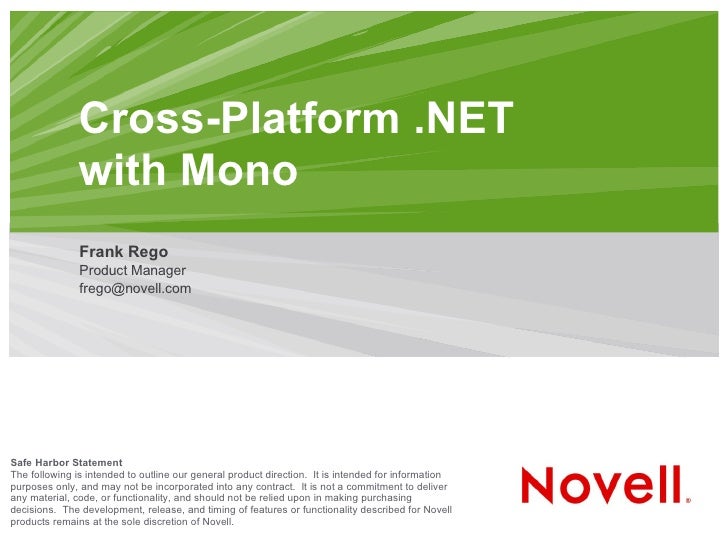 Cross-Platform .NET with Mono

Frank Rego
Product Manager
frego@novell.com

Safe Harbor Statement
The following is intended to outline our general product direction. It is intended for information purposes only, and may not be incorporated into any contract. It is not a commitment to deliver any material, code, or functionality, and should not be relied upon in making purchasing decisions. The development, release, and timing of features or functionality described for Novell products remains at the sole discretion of Novell.

Novell®